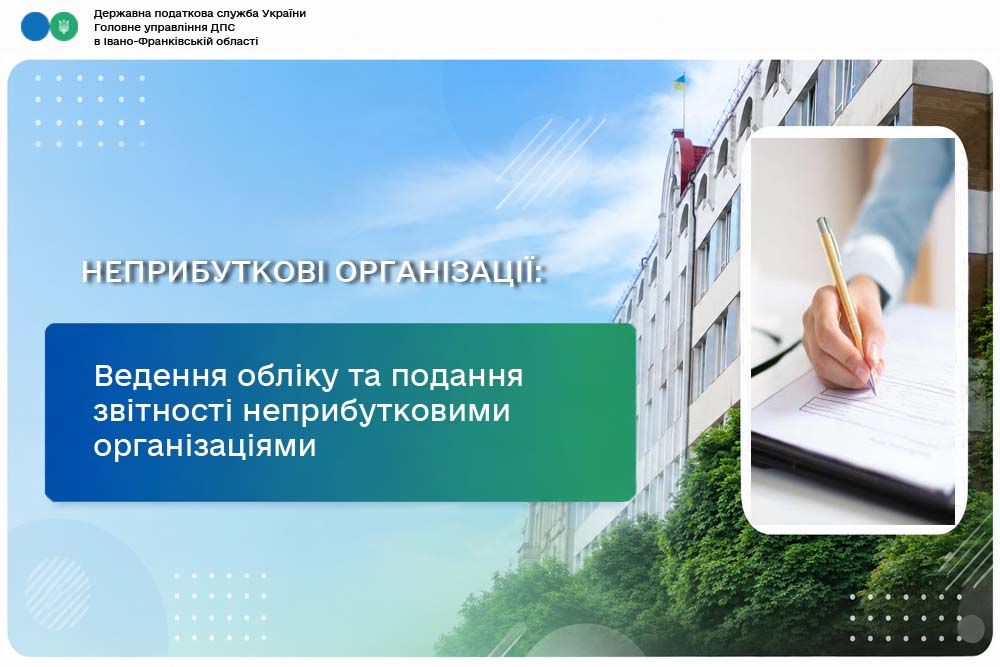 Державна податкова служба України
Головне управління ДПС
в Івано-Франківській області

НЕПРИБУТКОВІ ОРГАНІЗАЦІЇ:

Ведення обліку та подання звітності неприбутковими організаціями